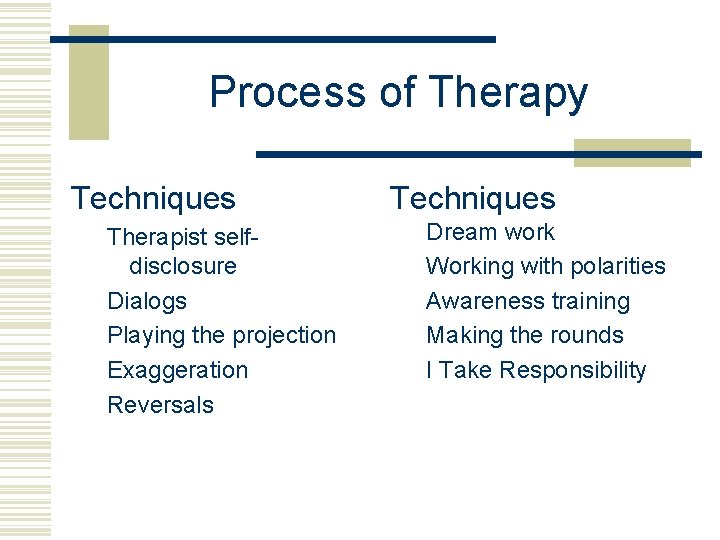 Process of Therapy

Techniques

Therapist self-disclosure
Dialogs
Playing the projection
Exaggeration
Reversals

Techniques

Dream work
Working with polarities
Awareness training
Making the rounds
I Take Responsibility